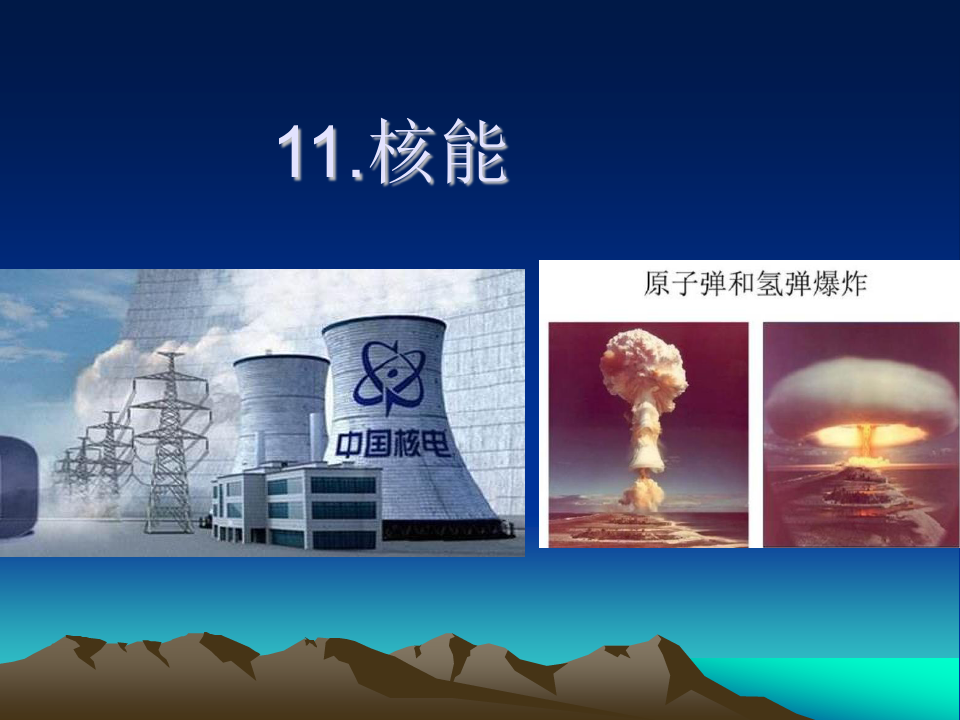 11.核能

中国核电

原子弹和氢弹爆炸